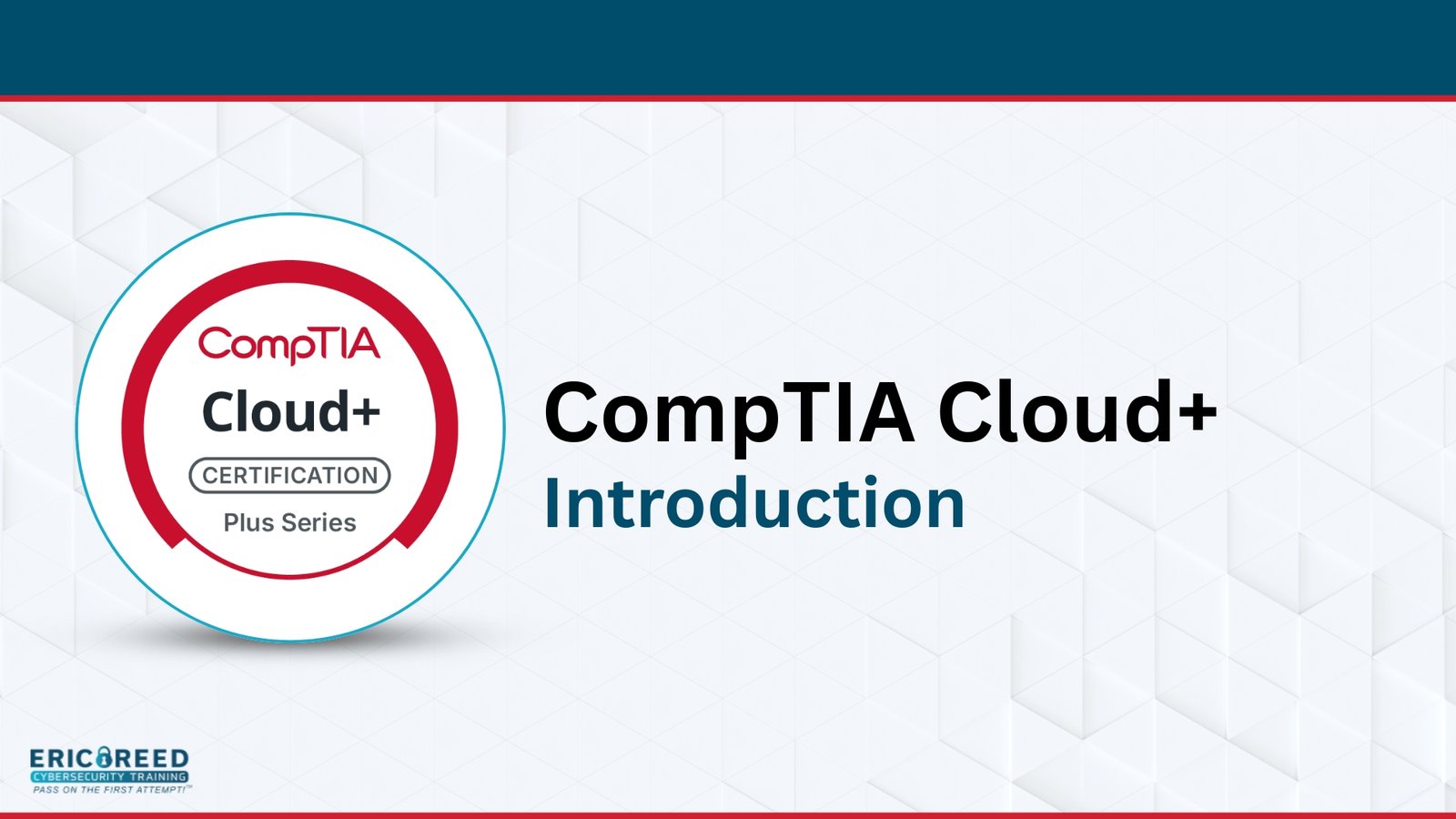 CompTIA
Cloud+
CERTIFICATION
Plus Series

CompTIA Cloud+
Introduction

ERIC REED
CYBERSECURITY TRAINING
PASS ON THE FIRST ATTEMPT!™